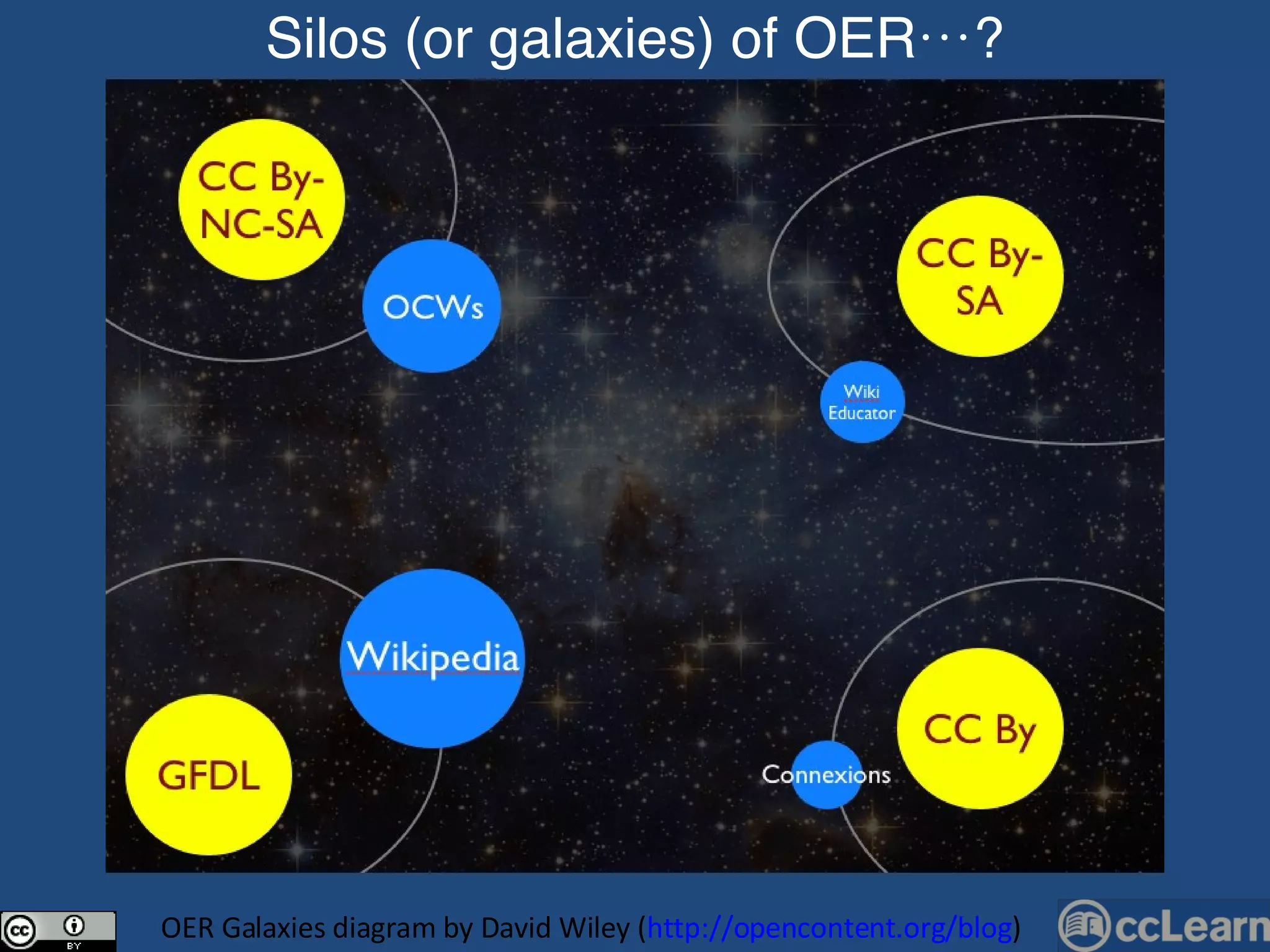 Silos (or galaxies) of OER…?

CC By-NC-SA

OCWs

CC By-SA

Wiki Educator

Wikipedia

GFDL

Connexions

CC By

cc BY

OER Galaxies diagram by David Wiley (http://opencontent.org/blog)

ccLearn